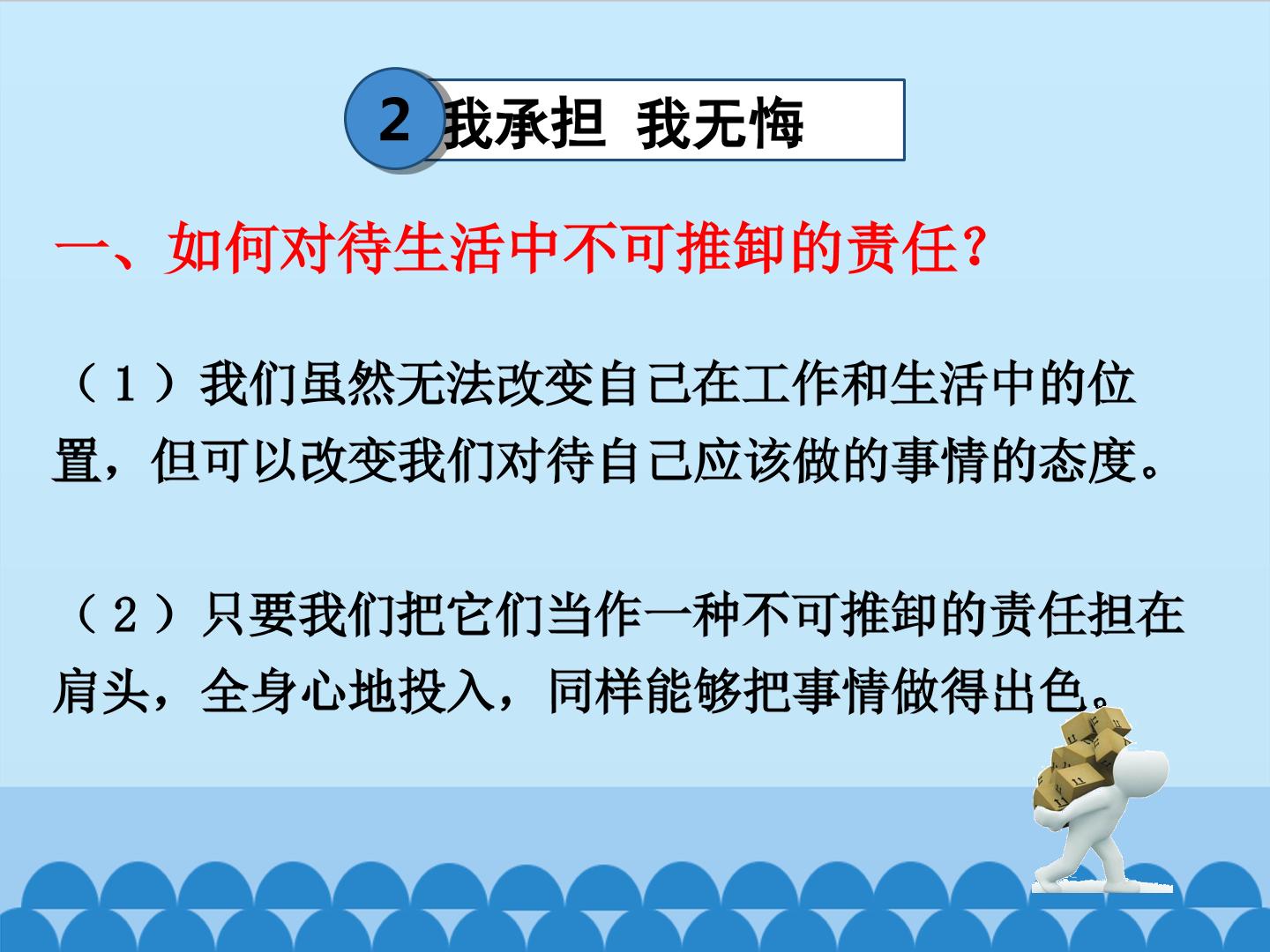 2 我承担 我无悔

一、如何对待生活中不可推卸的责任?

（1）我们虽然无法改变自己在工作和生活中的位置，但可以改变我们对待自己应该做的事情的态度。

（2）只要我们把它们当作一种不可推卸的责任担在肩头，全身心地投入，同样能够把事情做得出色。